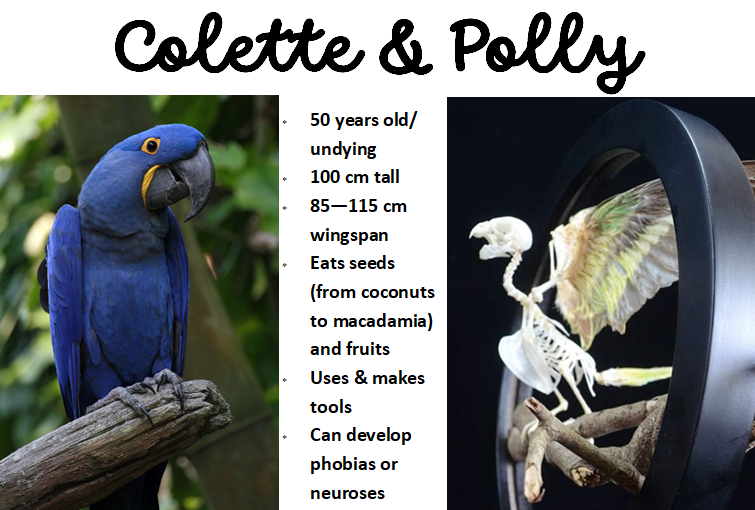 Colette & Polly

- 50 years old/ undying
- 100 cm tall
- 85—115 cm wingspan
- Eats seeds (from coconuts to macadamia) and fruits
- Uses & makes tools
- Can develop phobias or neuroses